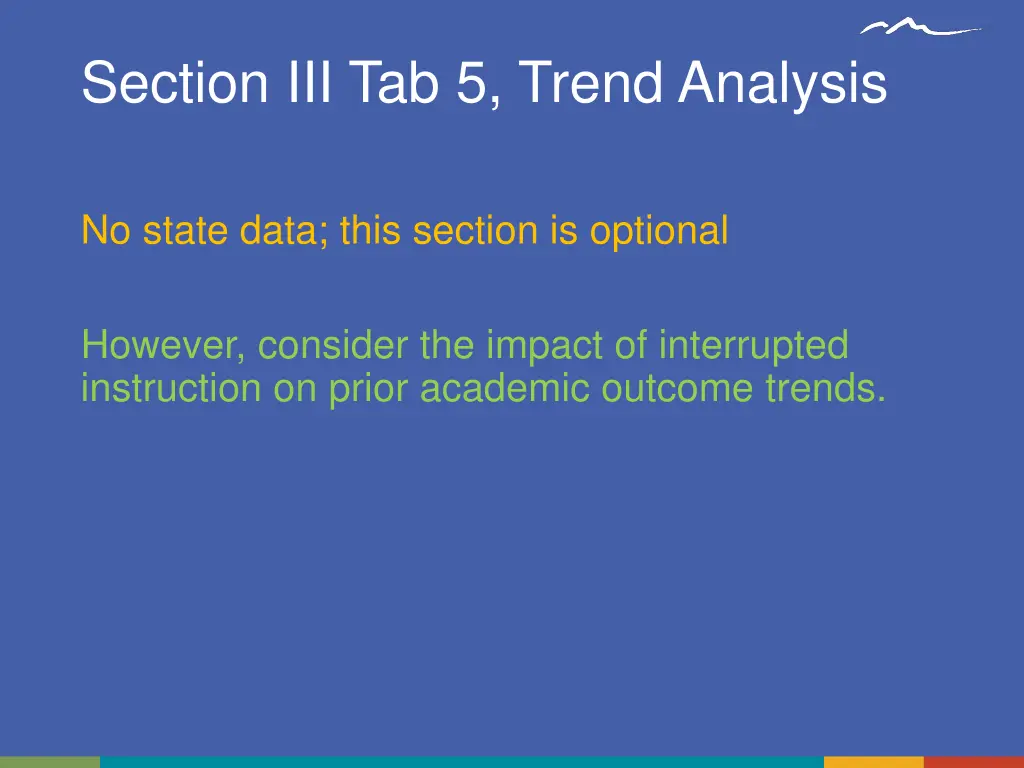 Section III Tab 5, Trend Analysis

No state data; this section is optional

However, consider the impact of interrupted instruction on prior academic outcome trends.